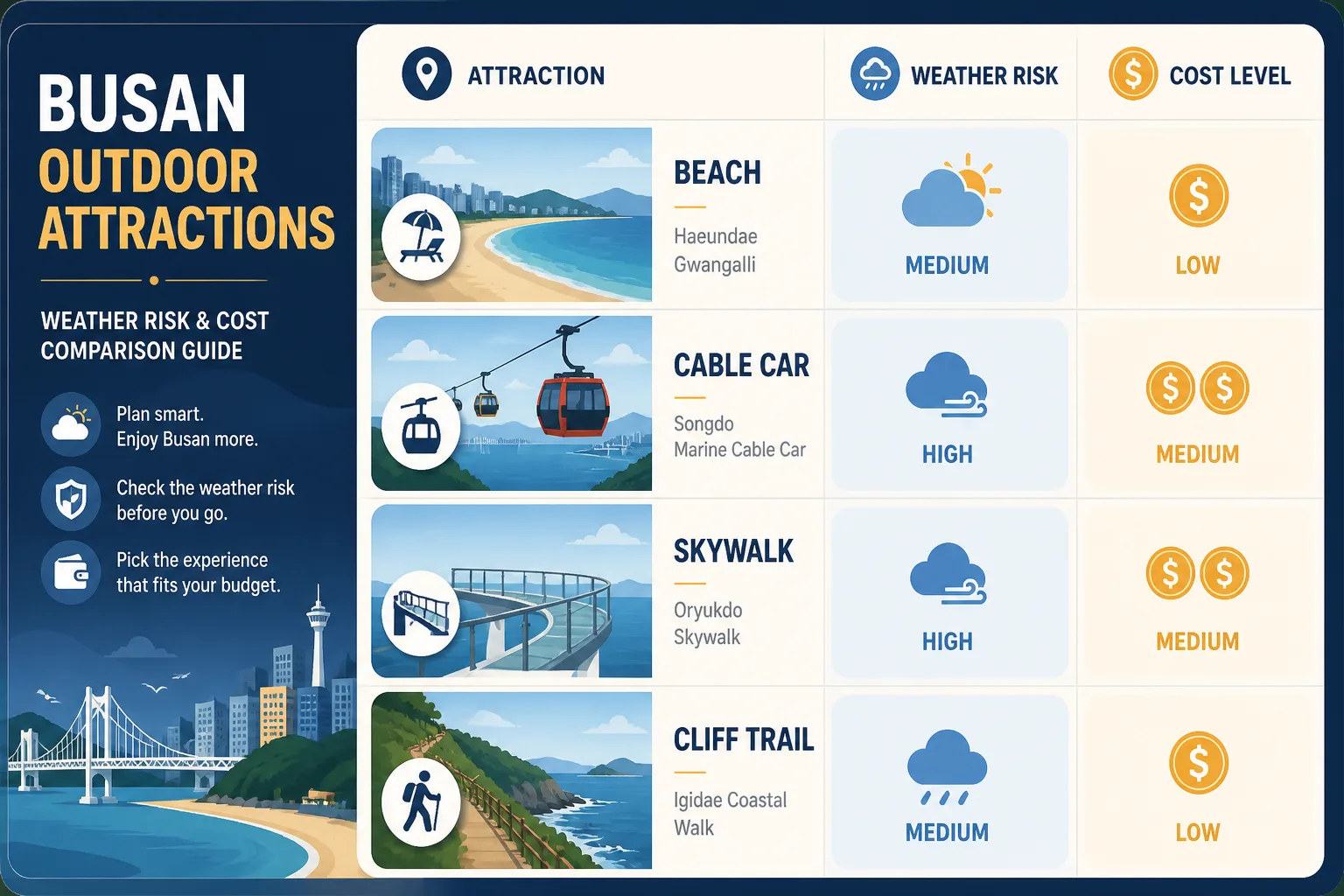 BUSAN
OUTDOOR ATTRACTIONS

WEATHER RISK & COST COMPARISON GUIDE

Plan smart. Enjoy Busan more.

Check the weather risk before you go.

Pick the experience that fits your budget.

| ATTRACTION | WEATHER RISK | COST LEVEL |
|---|---|---|
| BEACH Haeundae Gwangalli | MEDIUM | $ LOW |
| CABLE CAR Songdo Marine Cable Car | HIGH | $ $ MEDIUM |
| SKYWALK Oryukdo Skywalk | HIGH | $ $ MEDIUM |
| CLIFF TRAIL Igidae Coastal Walk | MEDIUM | $ LOW |